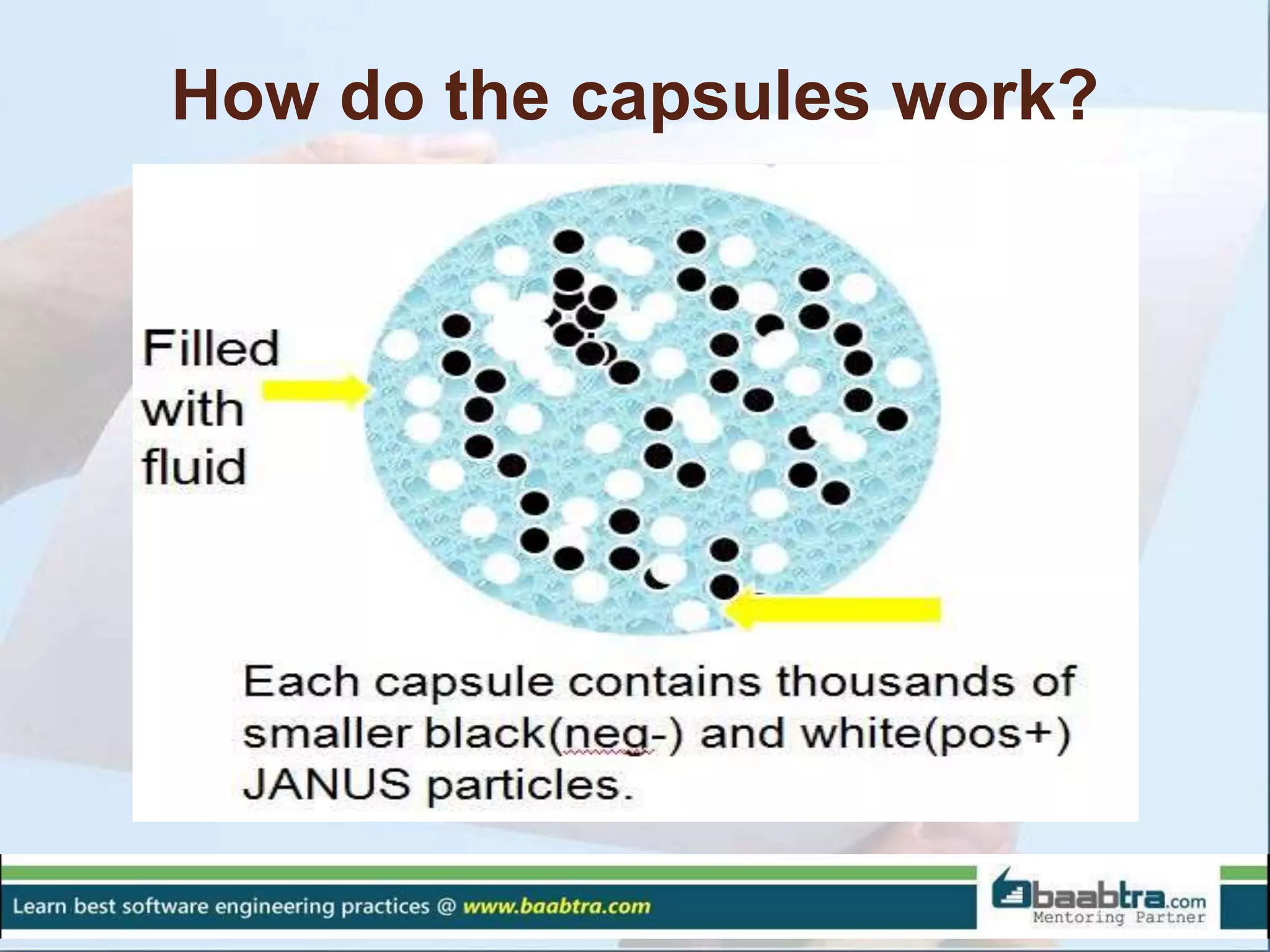 How do the capsules work?

Filled with fluid

Each capsule contains thousands of smaller black(neg-) and white(pos+) JANUS particles.

Learn best software engineering practices @ www.baabtra.com

baabtra.com
Mentoring Partner